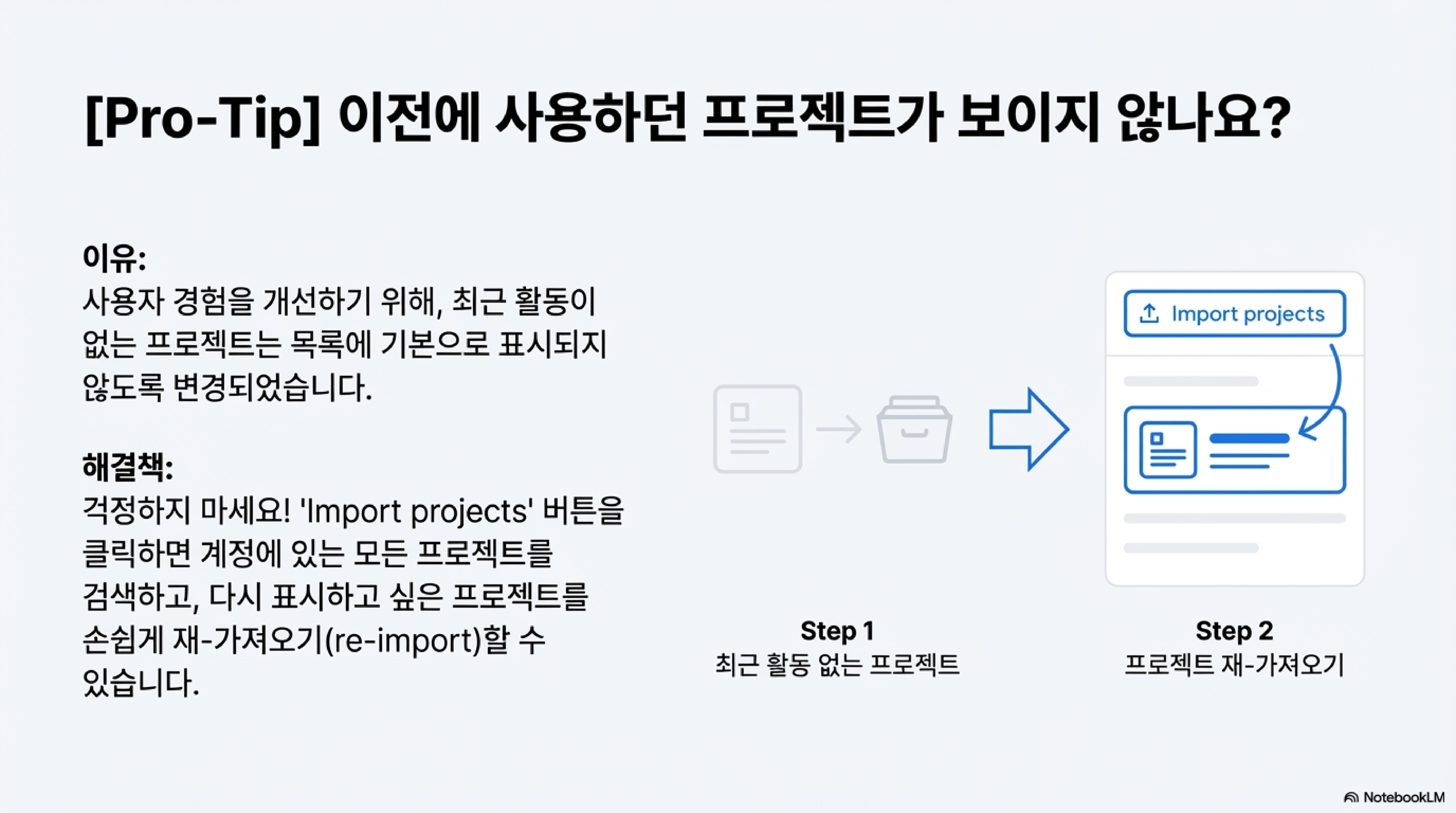 [Pro-Tip] 이전에 사용하던 프로젝트가 보이지 않나요?

이유:
사용자 경험을 개선하기 위해, 최근 활동이 없는 프로젝트는 목록에 기본으로 표시되지 않도록 변경되었습니다.

해결책:
걱정하지 마세요! 'Import projects' 버튼을 클릭하면 계정에 있는 모든 프로젝트를 검색하고, 다시 표시하고 싶은 프로젝트를 손쉽게 재-가져오기(re-import)할 수 있습니다.

Import projects

Step 1
최근 활동 없는 프로젝트

Step 2
프로젝트 재-가져오기

NotebookLM